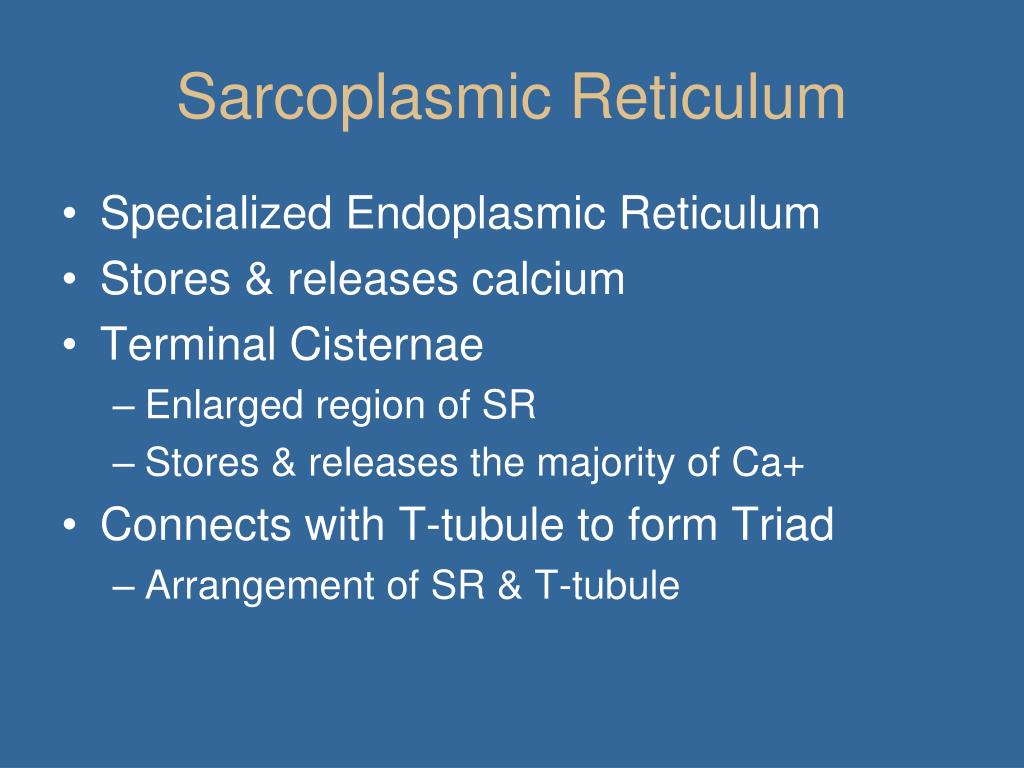 Sarcoplasmic Reticulum

• Specialized Endoplasmic Reticulum
• Stores & releases calcium
• Terminal Cisternae
  – Enlarged region of SR
  – Stores & releases the majority of Ca+
• Connects with T-tubule to form Triad
  – Arrangement of SR & T-tubule